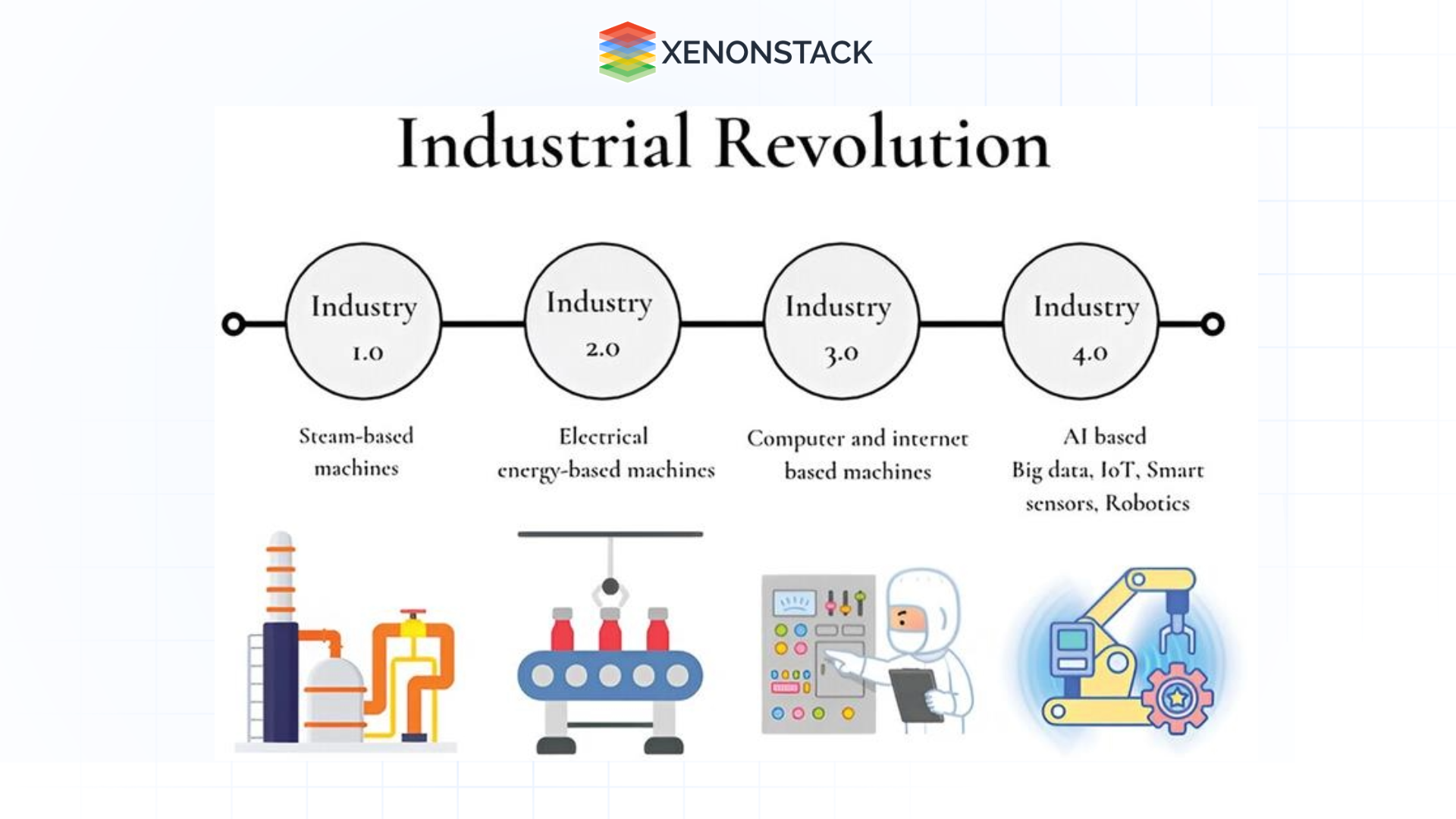 XENONSTACK

Industrial Revolution

Industry 1.0

Industry 2.0

Industry 3.0

Industry 4.0

Steam-based machines

Electrical energy-based machines

Computer and internet based machines

AI based Big data, IoT, Smart sensors, Robotics